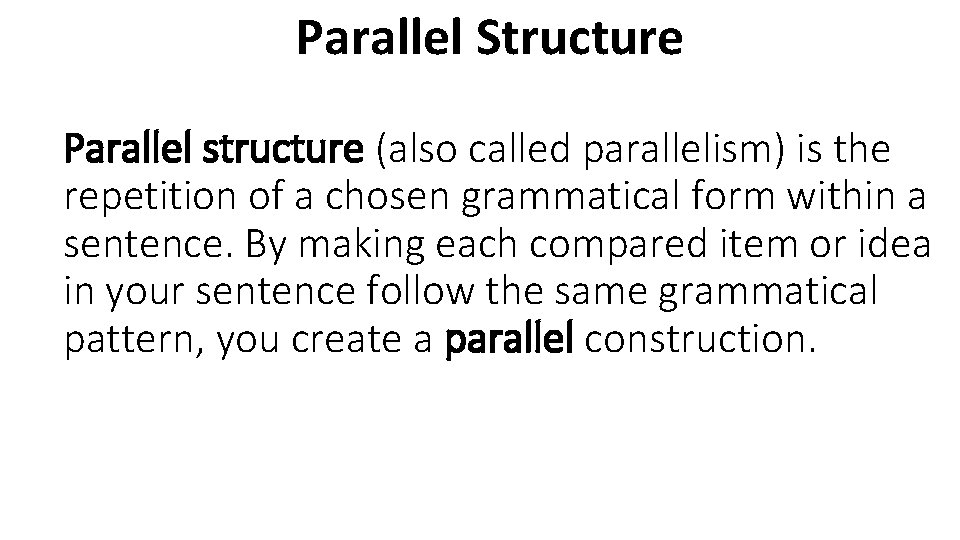 Parallel Structure

Parallel structure (also called parallelism) is the repetition of a chosen grammatical form within a sentence. By making each compared item or idea in your sentence follow the same grammatical pattern, you create a parallel construction.